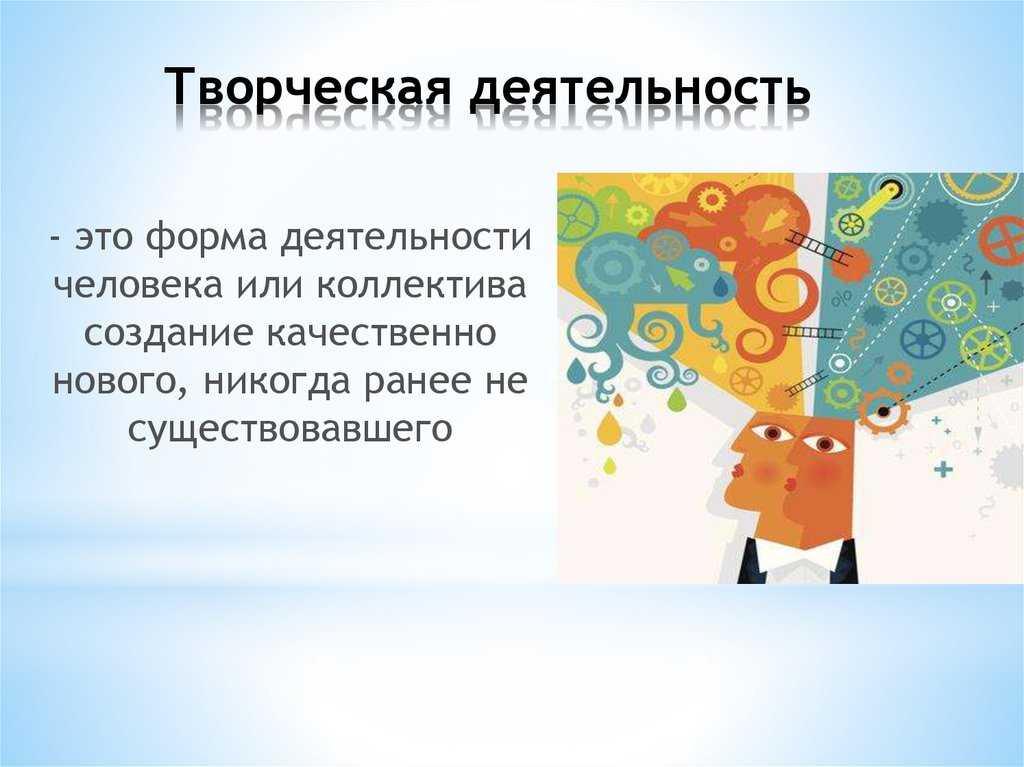 Творческая деятельность

- это форма деятельности человека или коллектива создание качественно нового, никогда ранее не существовавшего